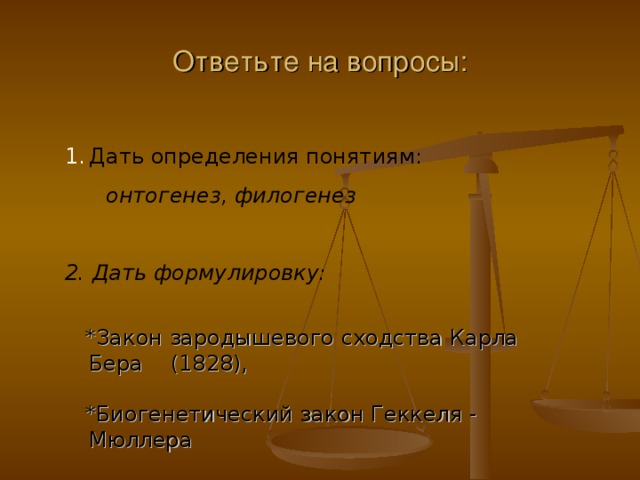 Ответьте на вопросы:

1. Дать определения понятиям:

онтогенез, филогенез

2. Дать формулировку:

*Закон зародышевого сходства Карла Бера (1828),

*Биогенетический закон Геккеля - Мюллера